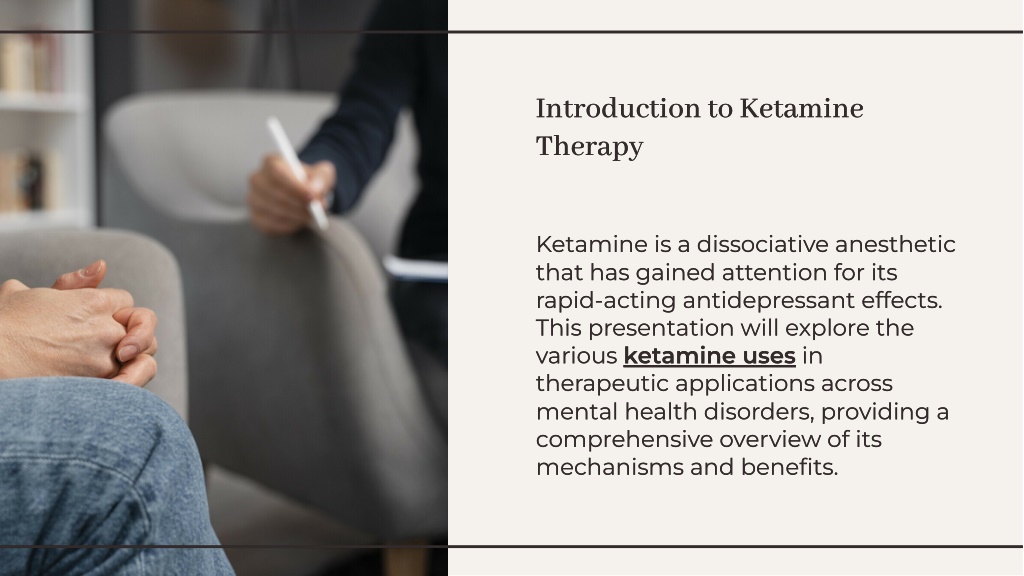 Introduction to Ketamine Therapy

Ketamine is a dissociative anesthetic that has gained attention for its rapid-acting antidepressant effects. This presentation will explore the various ketamine uses in therapeutic applications across mental health disorders, providing a comprehensive overview of its mechanisms and benefits.